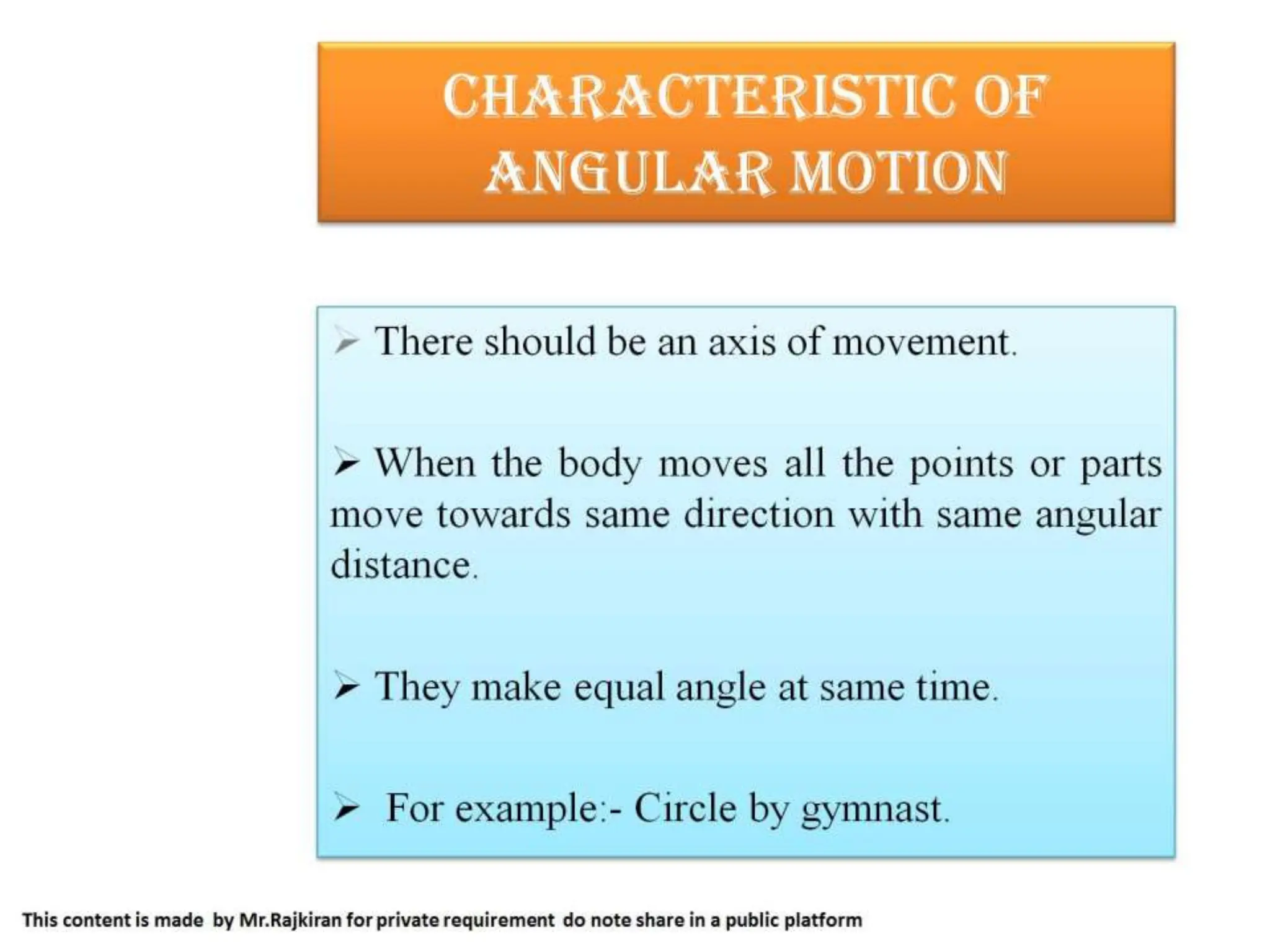 CHARACTERISTIC OF ANGULAR MOTION

➢ There should be an axis of movement.

➢ When the body moves all the points or parts move towards same direction with same angular distance.

➢ They make equal angle at same time.

➢ For example:- Circle by gymnast.

This content is made by Mr.Rajkiran for private requirement do note share in a public platform